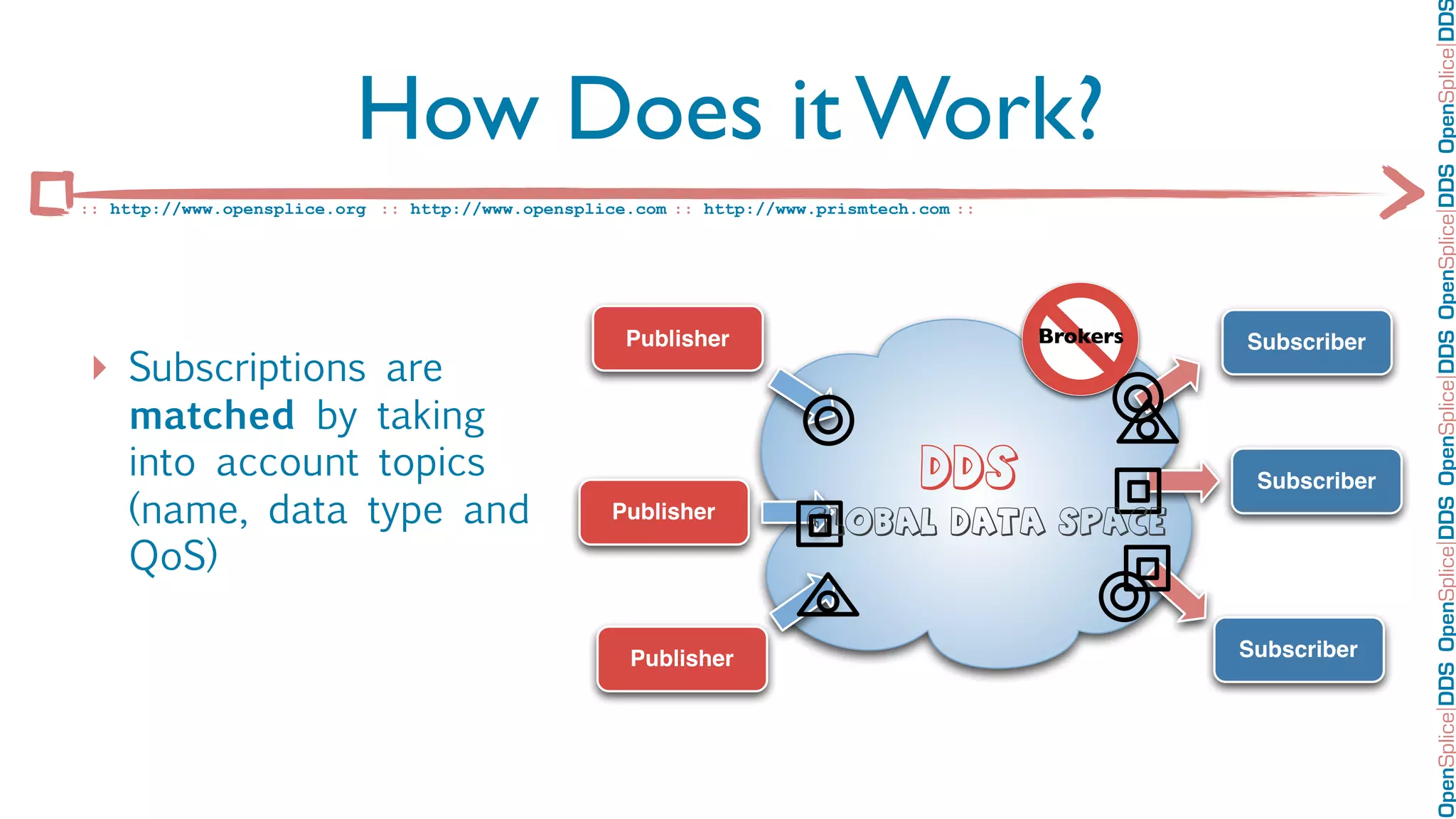 How Does it Work?

:: http://www.opensplice.org :: http://www.opensplice.com :: http://www.prismtech.com ::

Subscriptions are **matched** by taking into account topics (name, data type and QoS)

Publisher

Publisher

Publisher

Brokers

DDS

GLOBAL DATA SPACE

Subscriber

Subscriber

Subscriber

OpenSplice|DDS OpenSplice|DDS OpenSplice|DDS OpenSplice|DDS OpenSplice|DDS